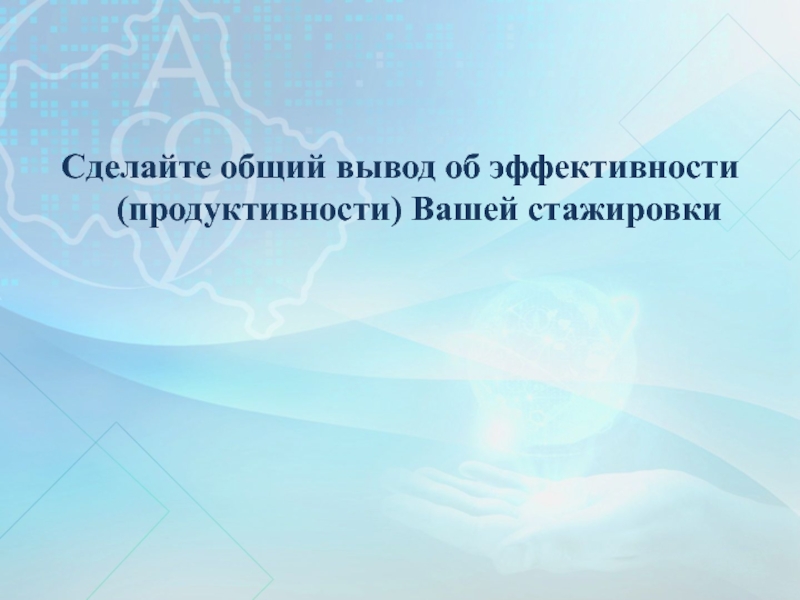 Сделайте общий вывод об эффективности (продуктивности) Вашей стажировки